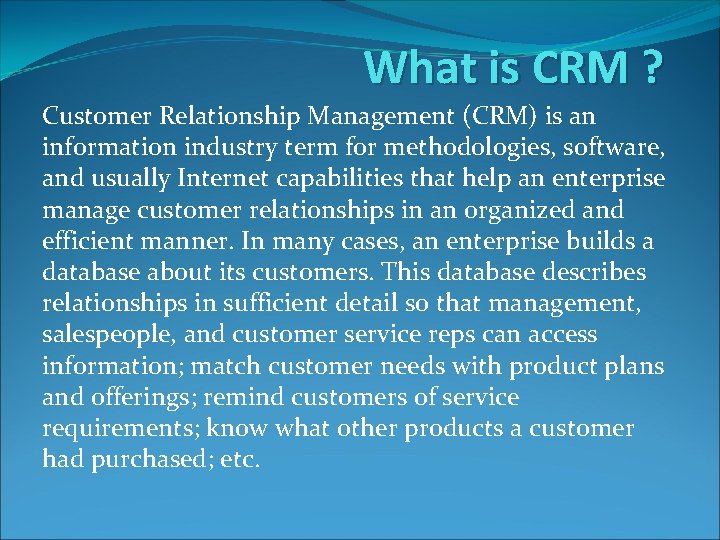 What is CRM ?

Customer Relationship Management (CRM) is an information industry term for methodologies, software, and usually Internet capabilities that help an enterprise manage customer relationships in an organized and efficient manner. In many cases, an enterprise builds a database about its customers. This database describes relationships in sufficient detail so that management, salespeople, and customer service reps can access information; match customer needs with product plans and offerings; remind customers of service requirements; know what other products a customer had purchased; etc.